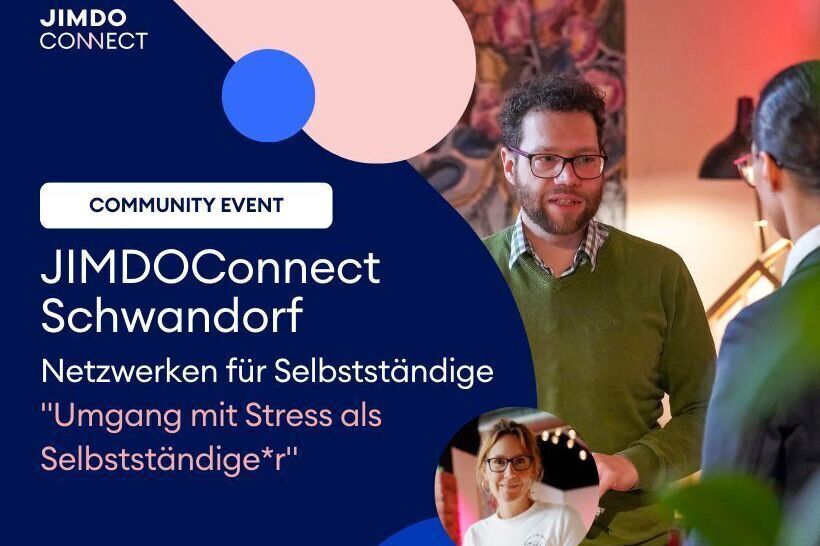 JIMDO
CONNECT

COMMUNITY EVENT

JIMDOConnect Schwandorf

Netzwerken für Selbstständige

"Umgang mit Stress als Selbstständige*r"